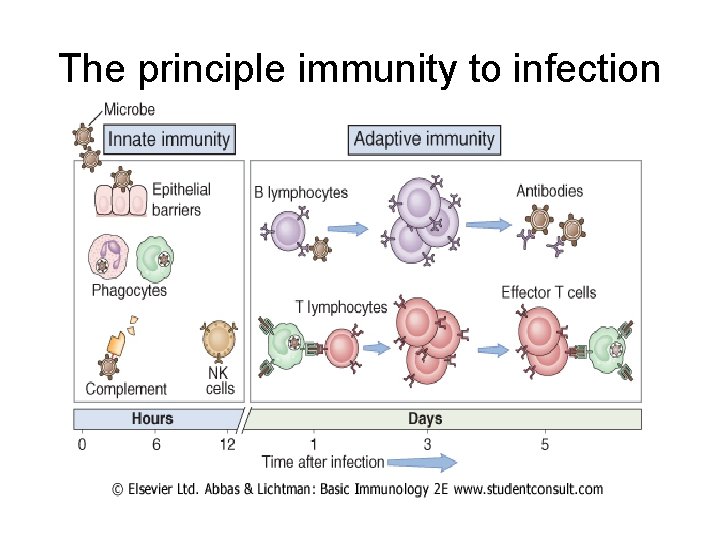 The principle immunity to infection

Microbe

Innate immunity

Adaptive immunity

Epithelial barriers

Phagocytes

Complement

NK cells

B lymphocytes

Antibodies

T lymphocytes

Effector T cells

Hours

Days

0 6 12 1 3 5

Time after infection

© Elsevier Ltd. Abbas & Lichtman: Basic Immunology 2E www.studentconsult.com